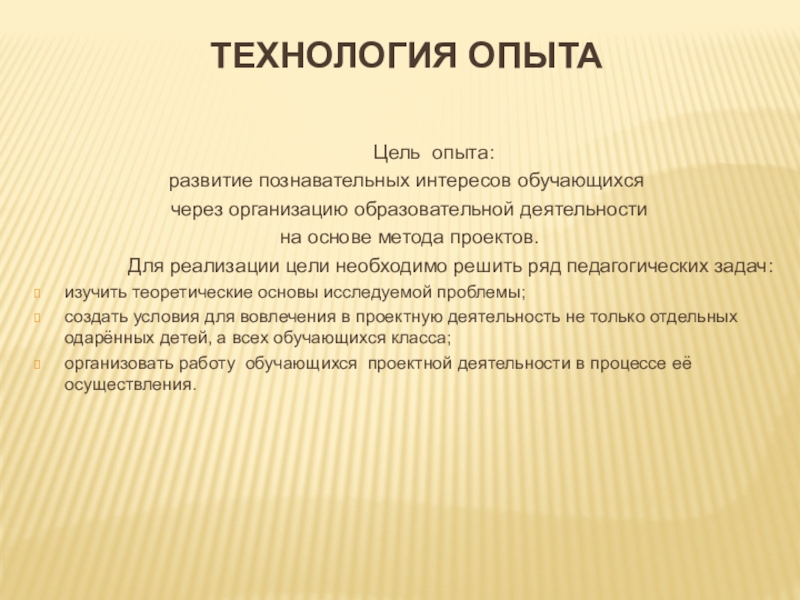 ТЕХНОЛОГИЯ ОПЫТА

Цель опыта:
развитие познавательных интересов обучающихся
через организацию образовательной деятельности
на основе метода проектов.

Для реализации цели необходимо решить ряд педагогических задач:

изучить теоретические основы исследуемой проблемы;

создать условия для вовлечения в проектную деятельность не только отдельных одарённых детей, а всех обучающихся класса;

организовать работу обучающихся проектной деятельности в процессе её осуществления.